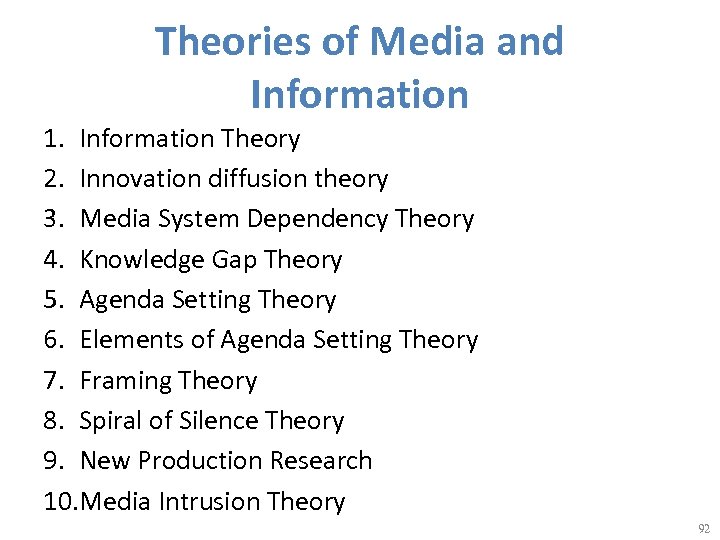 Theories of Media and Information

1. Information Theory
2. Innovation diffusion theory
3. Media System Dependency Theory
4. Knowledge Gap Theory
5. Agenda Setting Theory
6. Elements of Agenda Setting Theory
7. Framing Theory
8. Spiral of Silence Theory
9. New Production Research
10. Media Intrusion Theory

92